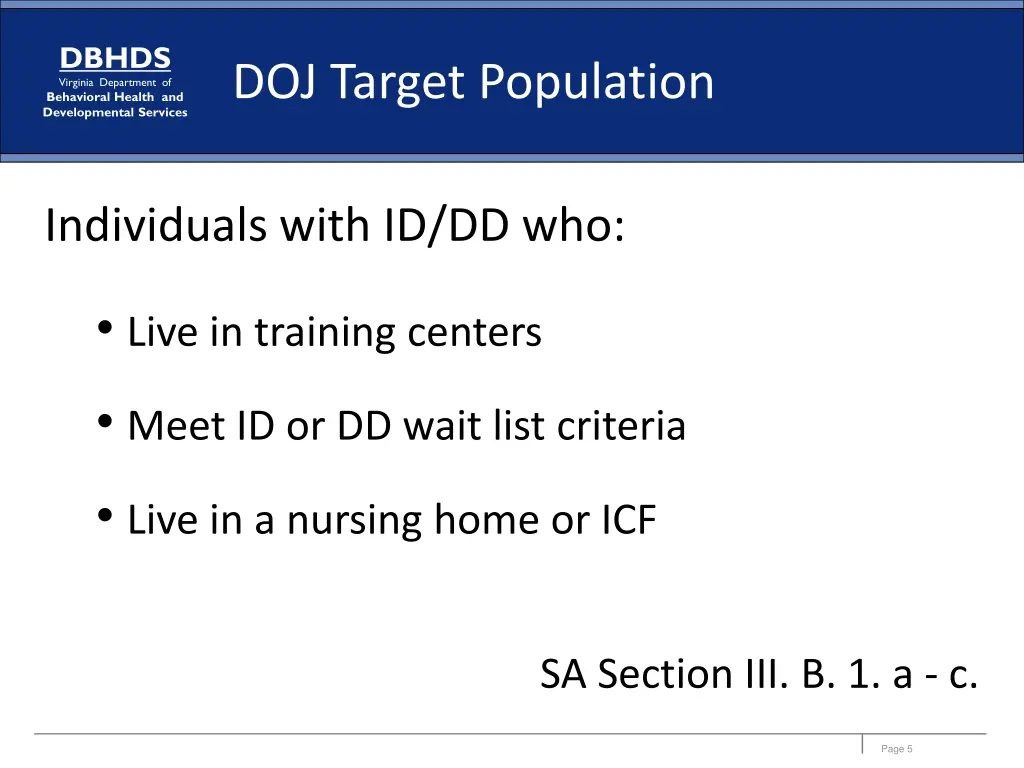 DBHDS
Virginia Department of
Behavioral Health and
Developmental Services

DOJ Target Population

Individuals with ID/DD who:

• Live in training centers

• Meet ID or DD wait list criteria

• Live in a nursing home or ICF

SA Section III. B. 1. a - c.

Page 5